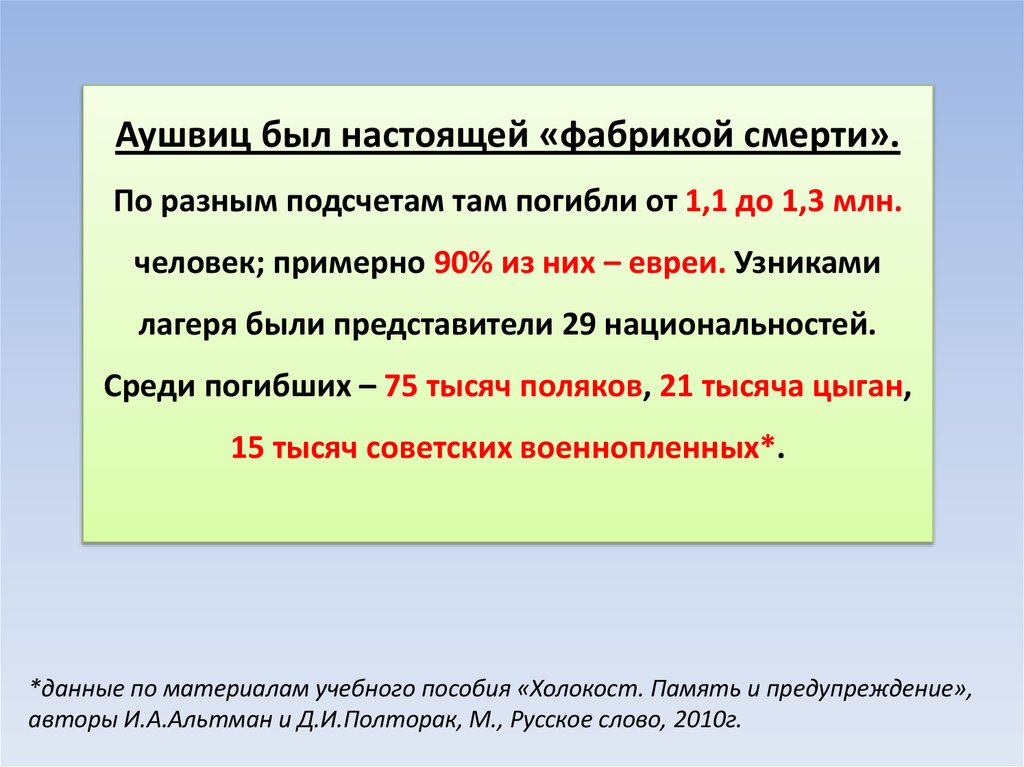 Аушвиц был настоящей «фабрикой смерти».

По разным подсчетам там погибли от 1,1 до 1,3 млн. человек; примерно 90% из них – евреи. Узниками лагеря были представители 29 национальностей. Среди погибших – 75 тысяч поляков, 21 тысяча цыган, 15 тысяч советских военнопленных*.

*данные по материалам учебного пособия «Холокост. Память и предупреждение», авторы И.А.Альтман и Д.И.Полторак, М., Русское слово, 2010г.